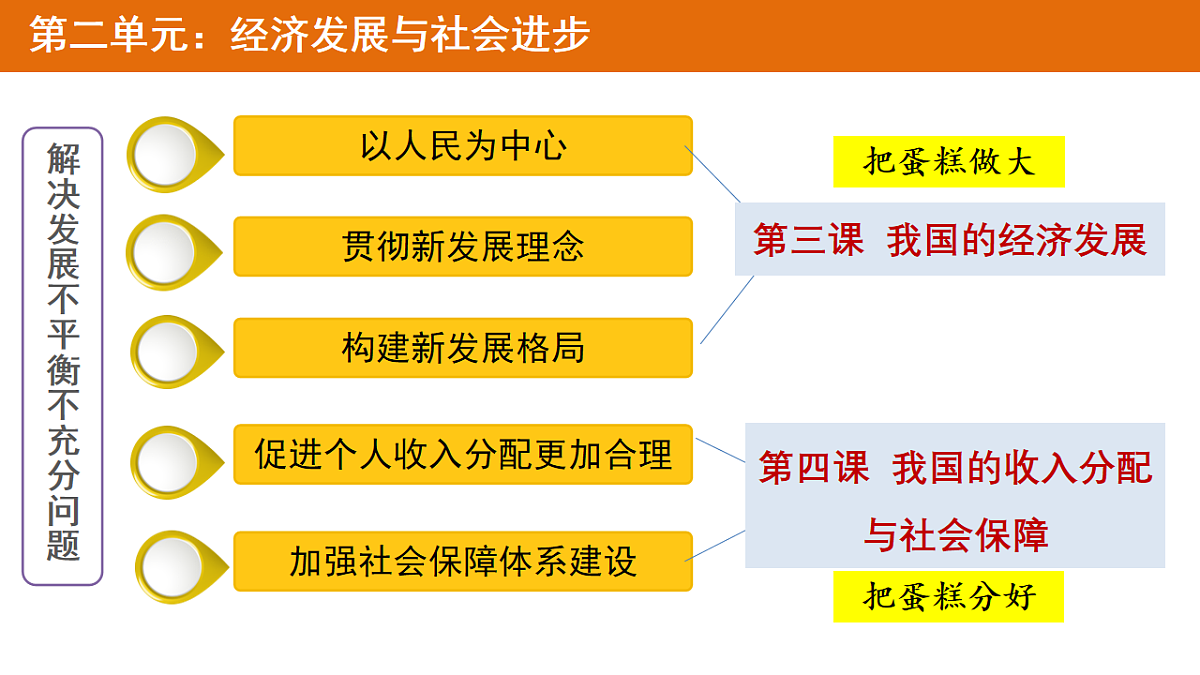 第二单元：经济发展与社会进步

解决发展不平衡不充分问题

以人民为中心

贯彻新发展理念

构建新发展格局

促进个人收入分配更加合理

加强社会保障体系建设

把蛋糕做大

第三课 我国的经济发展

第四课 我国的收入分配与社会保障

把蛋糕分好